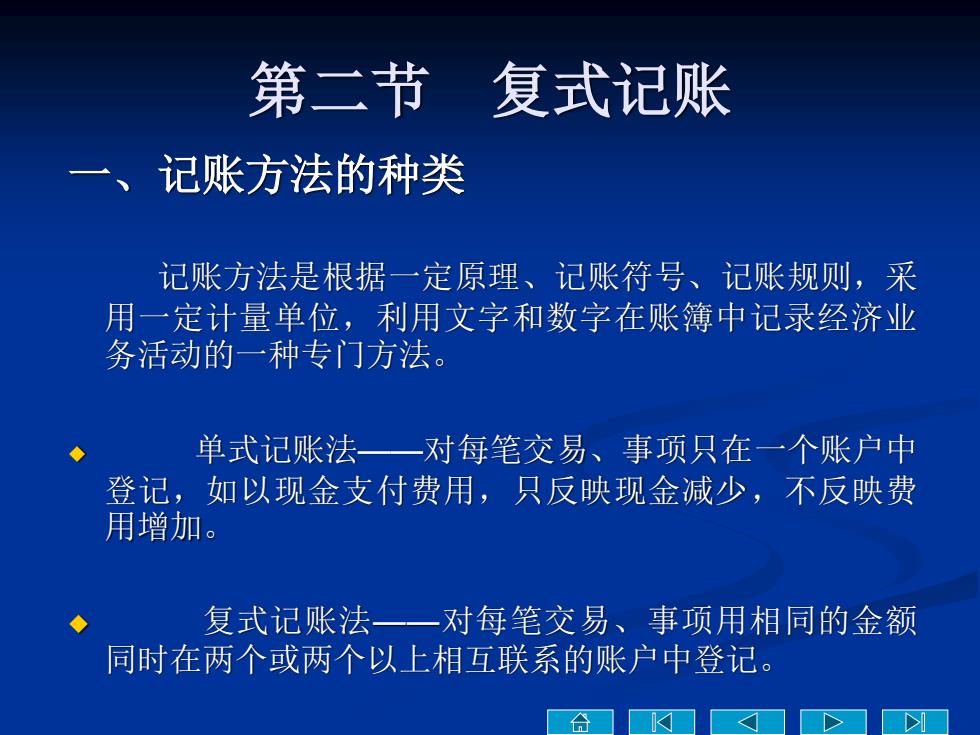 第二节　复式记账

一、记账方法的种类

记账方法是根据一定原理、记账符号、记账规则，采用一定计量单位，利用文字和数字在账簿中记录经济业务活动的一种专门方法。

◆ 单式记账法——对每笔交易、事项只在一个账户中登记，如以现金支付费用，只反映现金减少，不反映费用增加。

◆ 复式记账法——对每笔交易、事项用相同的金额同时在两个或两个以上相互联系的账户中登记。